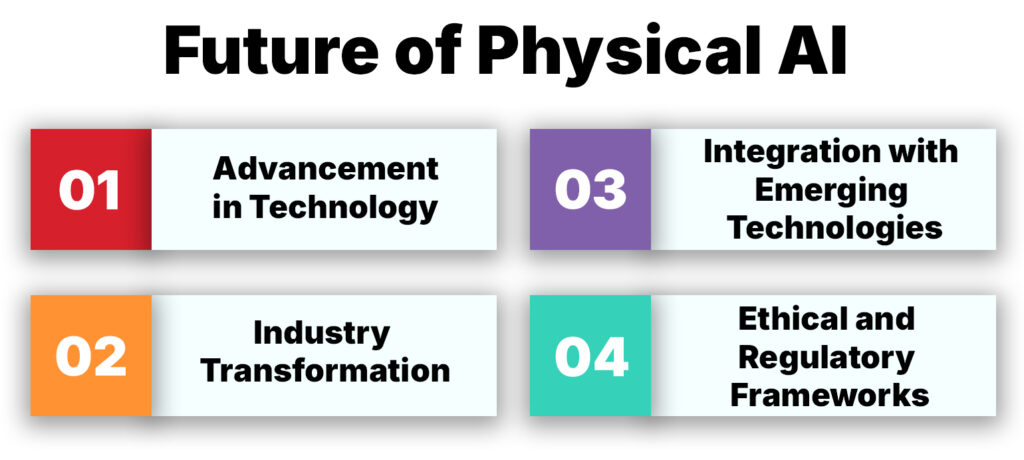 Future of Physical AI

01
Advancement in Technology

02
Industry Transformation

03
Integration with Emerging Technologies

04
Ethical and Regulatory Frameworks